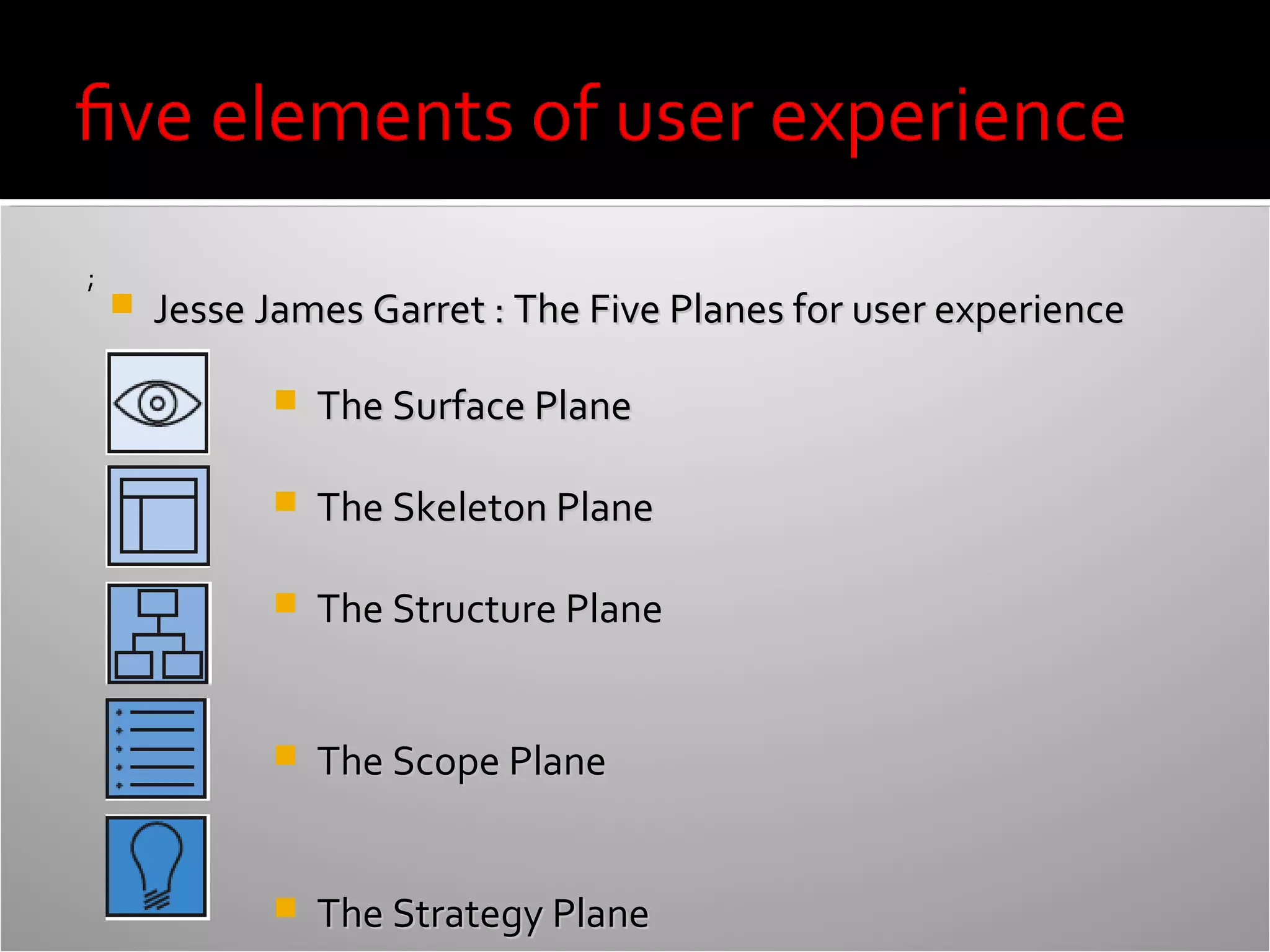 five elements of user experience

;

Jesse James Garret : The Five Planes for user experience

The Surface Plane

The Skeleton Plane

The Structure Plane

The Scope Plane

The Strategy Plane